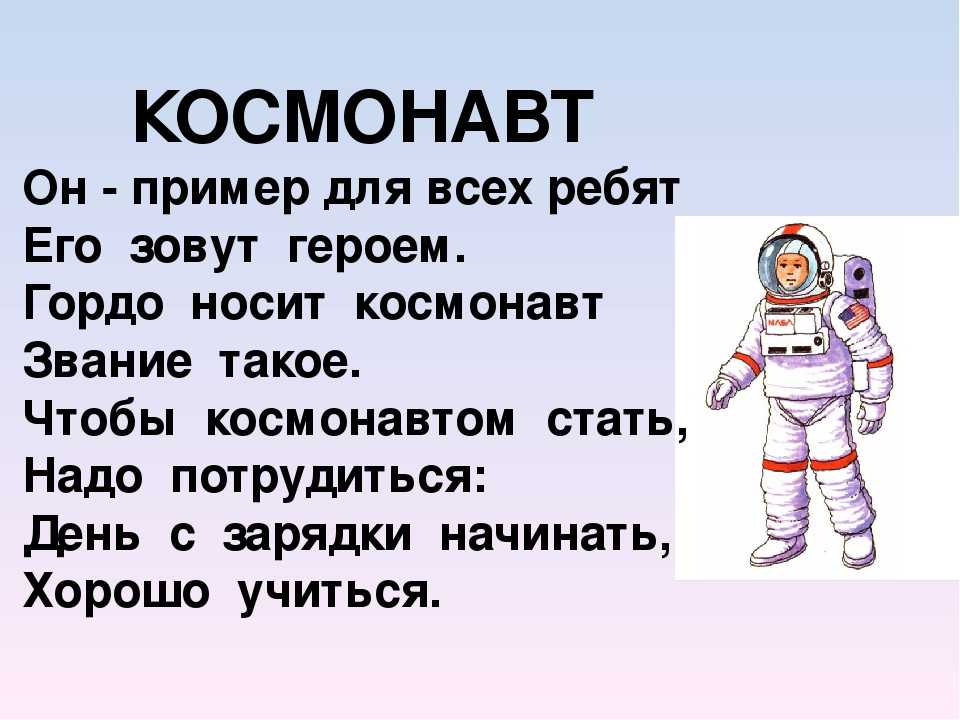 КОСМОНАВТ

Он - пример для всех ребят
Его зовут героем.
Гордо носит космонавт
Звание такое.
Чтобы космонавтом стать,
Надо потрудиться:
День с зарядки начинать,
Хорошо учиться.

NASA